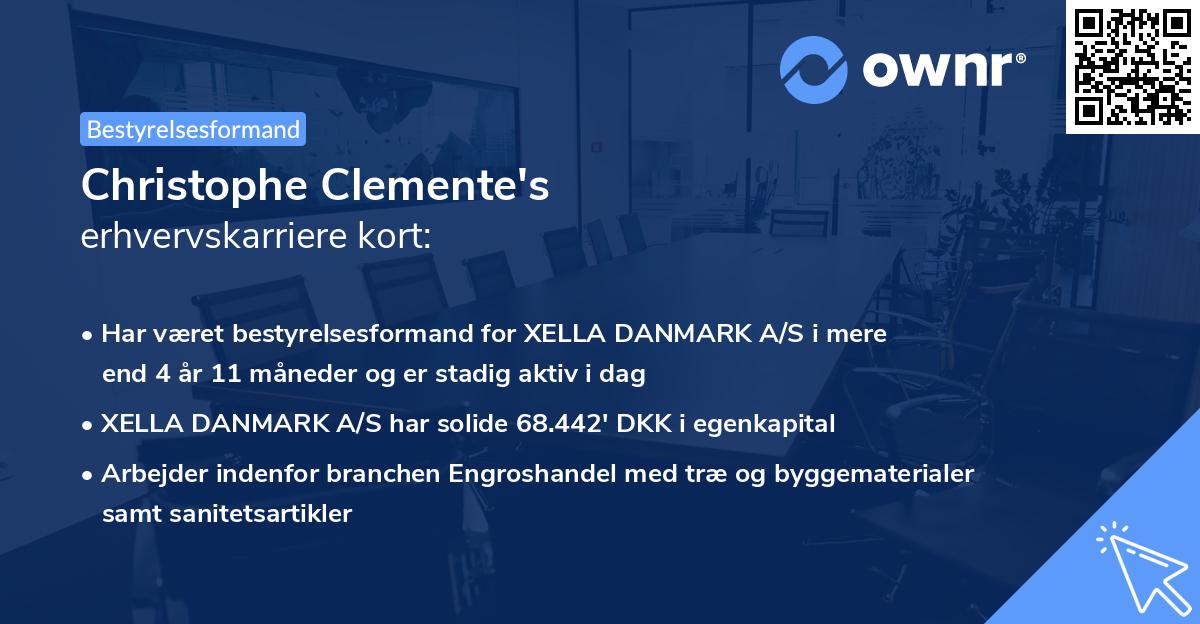 ownr®

Bestyrelsesformand

Christophe Clemente's
erhvervskarriere kort:

• Har været bestyrelsesformand for XELLA DANMARK A/S i mere end 4 år 11 måneder og er stadig aktiv i dag

• XELLA DANMARK A/S har solide 68.442' DKK i egenkapital

• Arbejder indenfor branchen Engroshandel med træ og byggematerialer samt sanitetsartikler